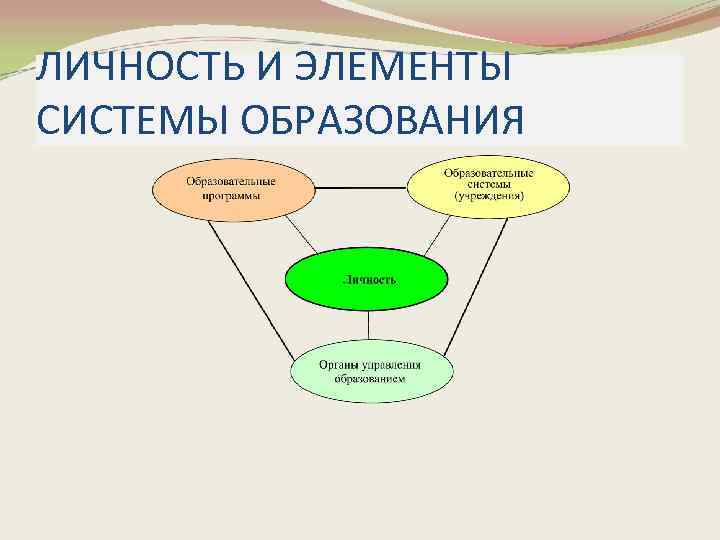 ЛИЧНОСТЬ И ЭЛЕМЕНТЫ СИСТЕМЫ ОБРАЗОВАНИЯ

Образовательные программы

Образовательные системы (учреждения)

Личность

Органы управления образованием